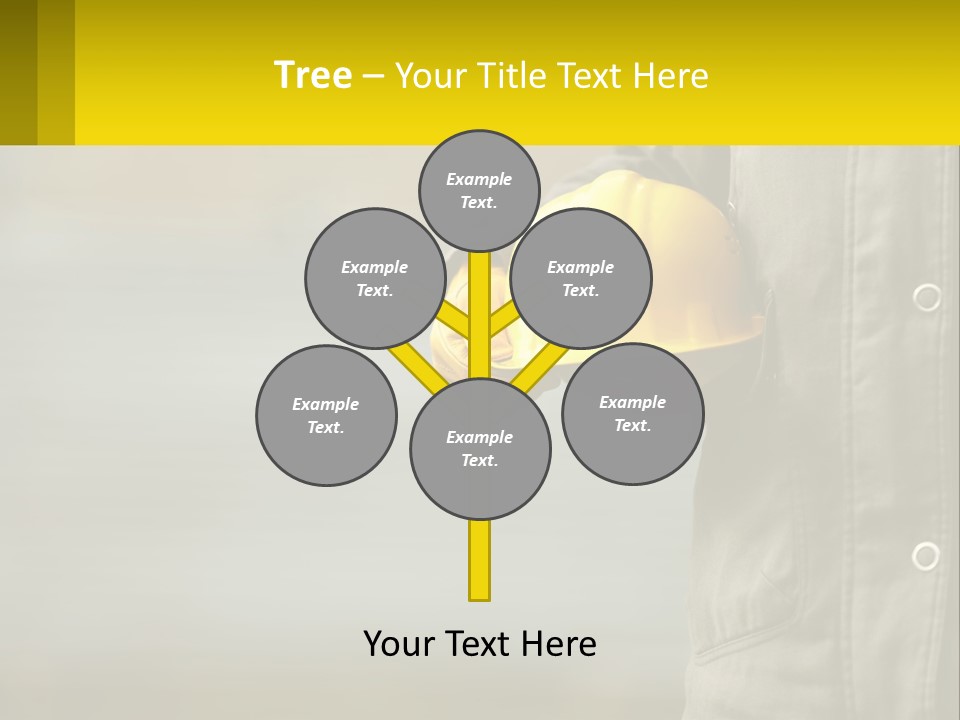 Tree – Your Title Text Here

Example Text.

Example Text.

Example Text.

Example Text.

Example Text.

Example Text.

Your Text Here